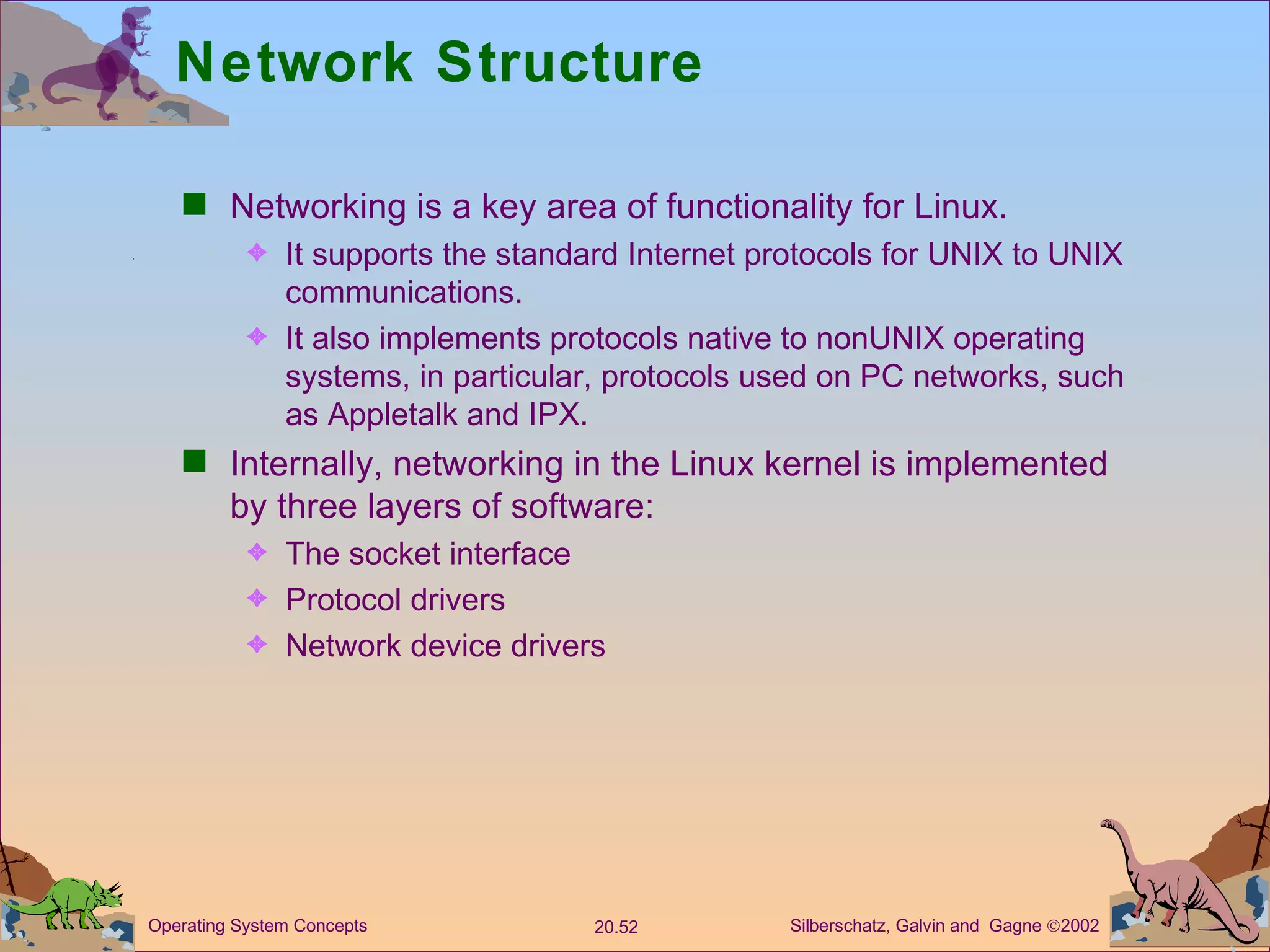 Network Structure

Networking is a key area of functionality for Linux.

It supports the standard Internet protocols for UNIX to UNIX communications.

It also implements protocols native to nonUNIX operating systems, in particular, protocols used on PC networks, such as Appletalk and IPX.

Internally, networking in the Linux kernel is implemented by three layers of software:

The socket interface

Protocol drivers

Network device drivers

Operating System Concepts

20.52

Silberschatz, Galvin and Gagne ©2002